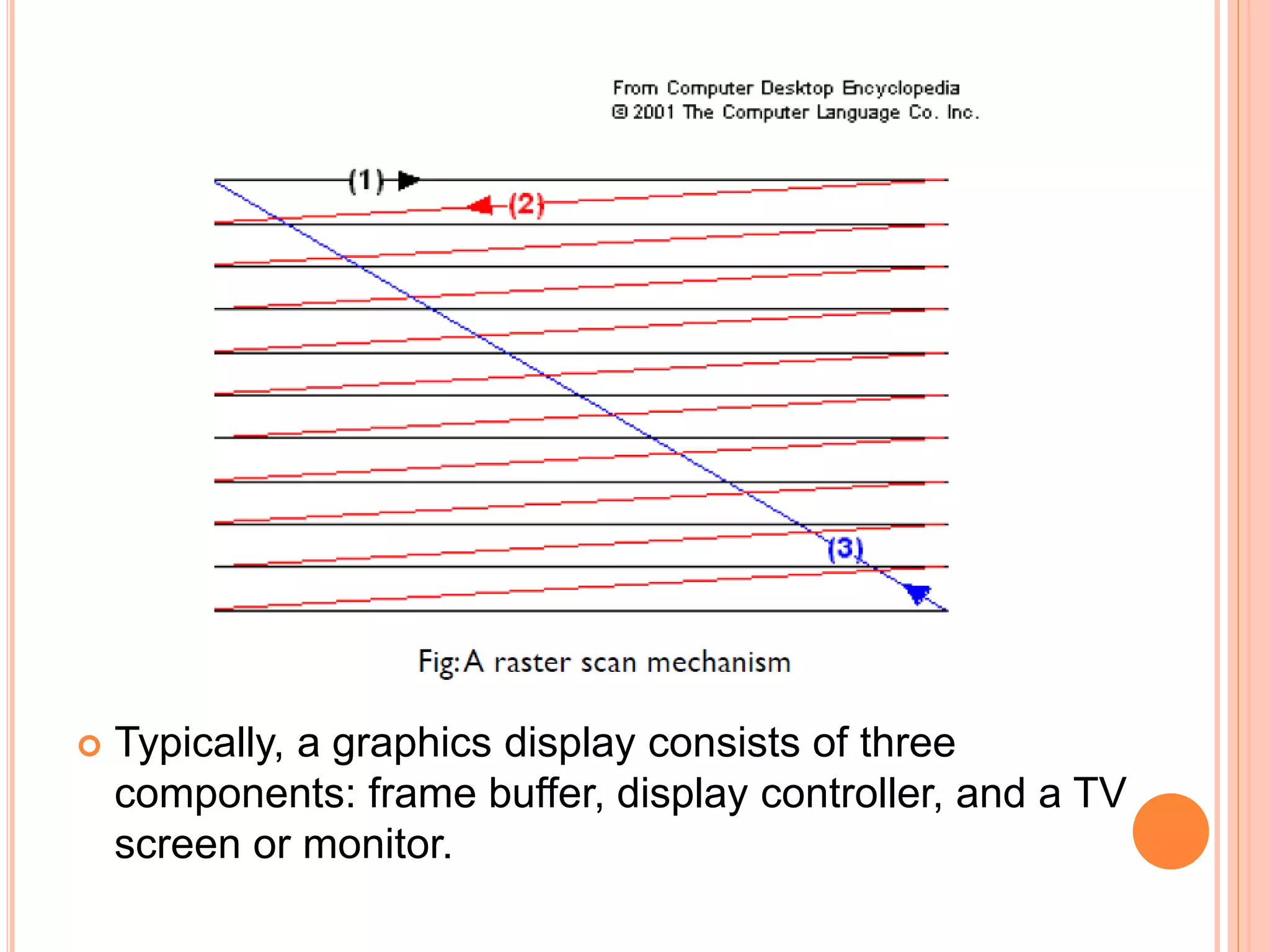 From Computer Desktop Encyclopedia
© 2001 The Computer Language Co. Inc.

(1)

(2)

(3)

Fig: A raster scan mechanism

Typically, a graphics display consists of three components: frame buffer, display controller, and a TV screen or monitor.